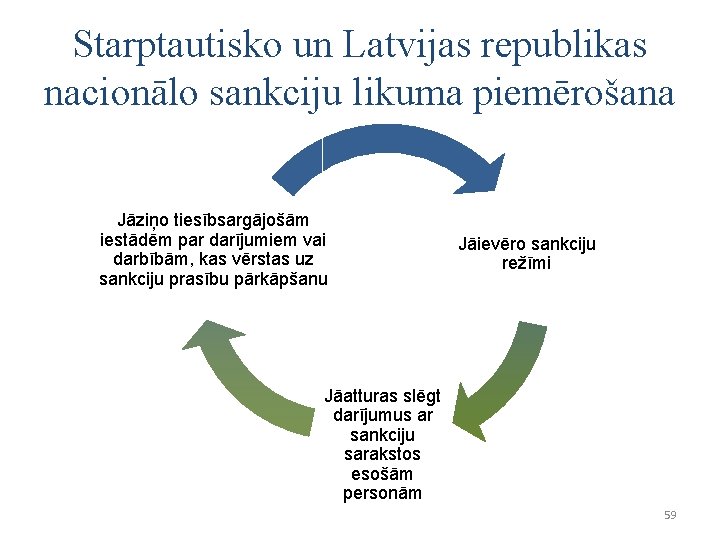 Starptautisko un Latvijas republikas nacionālo sankciju likuma piemērošana

Jāziņo tiesībsargājošām iestādēm par darījumiem vai darbībām, kas vērstas uz sankciju prasību pārkāpšanu

Jāievēro sankciju režīmi

Jāatturas slēgt darījumus ar sankciju sarakstos esošām personām

59